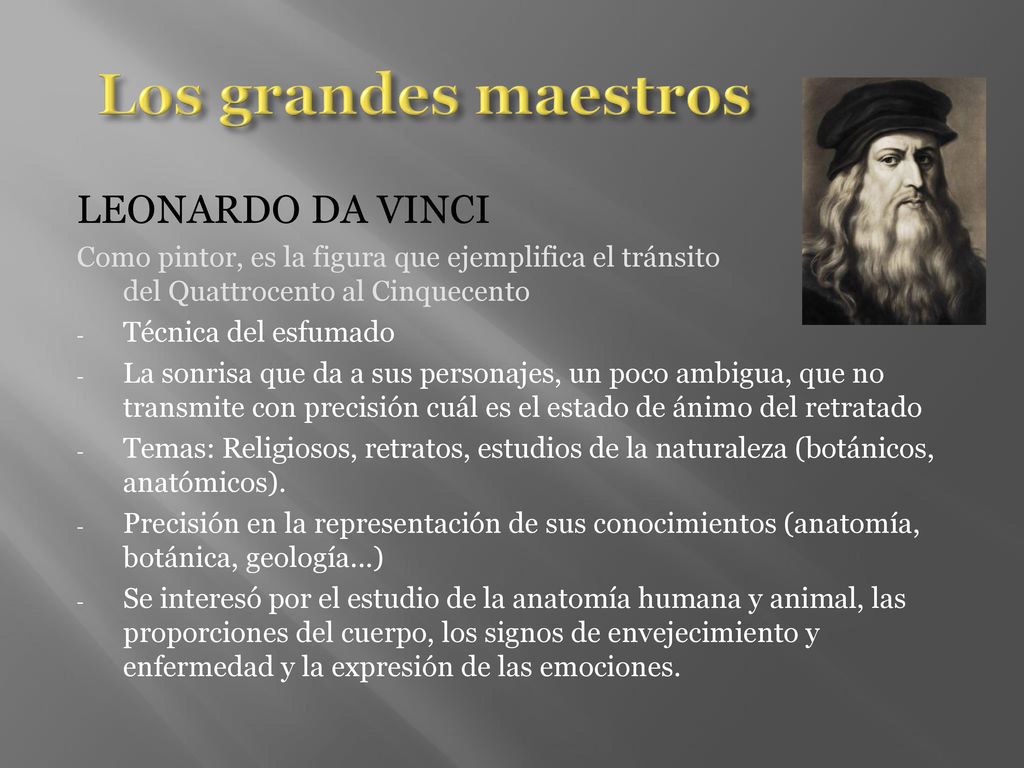 Los grandes maestros

LEONARDO DA VINCI

Como pintor, es la figura que ejemplifica el tránsito del Quattrocento al Cinquecento

- Técnica del esfumado
- La sonrisa que da a sus personajes, un poco ambigua, que no transmite con precisión cuál es el estado de ánimo del retratado
- Temas: Religiosos, retratos, estudios de la naturaleza (botánicos, anatómicos).
- Precisión en la representación de sus conocimientos (anatomía, botánica, geología…)
- Se interesó por el estudio de la anatomía humana y animal, las proporciones del cuerpo, los signos de envejecimiento y enfermedad y la expresión de las emociones.